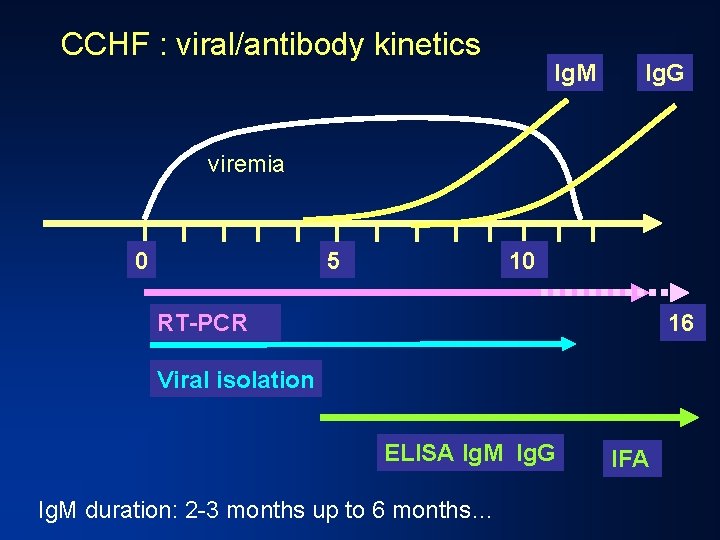 CCHF : viral/antibody kinetics

IgM

IgG

viremia

0

5

10

RT-PCR

16

Viral isolation

ELISA IgM IgG

IFA

IgM duration: 2-3 months up to 6 months...